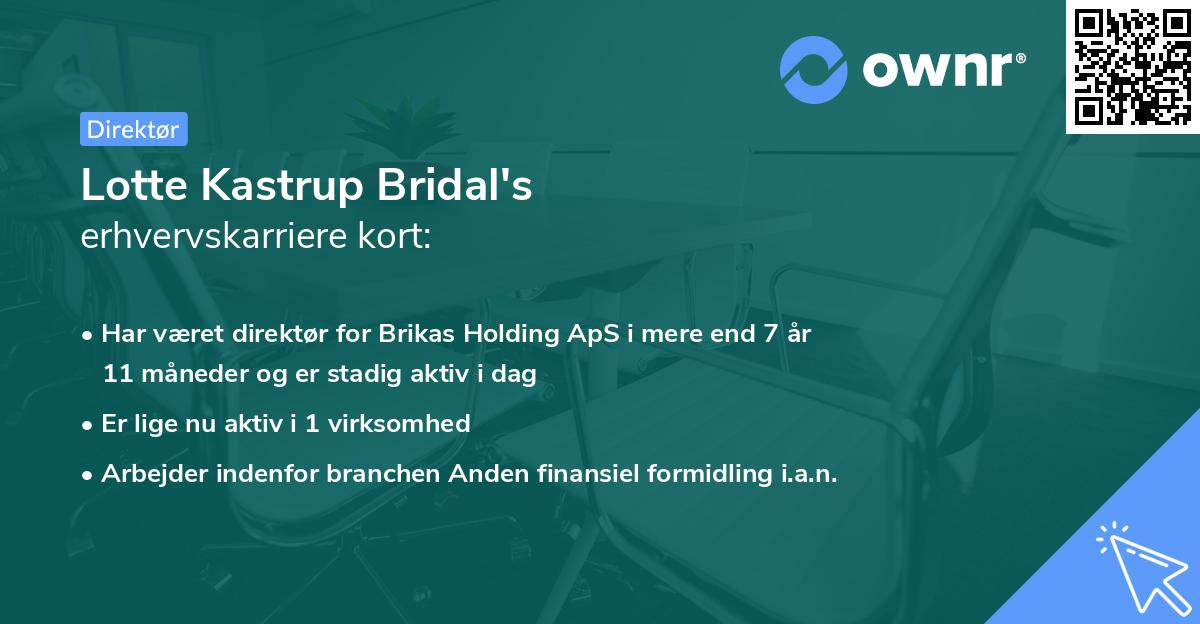 ownr®

Direktør

Lotte Kastrup Bridal's
erhvervskarriere kort:

• Har været direktør for Brikas Holding ApS i mere end 7 år 11 måneder og er stadig aktiv i dag

• Er lige nu aktiv i 1 virksomhed

• Arbejder indenfor branchen Anden finansiel formidling i.a.n.